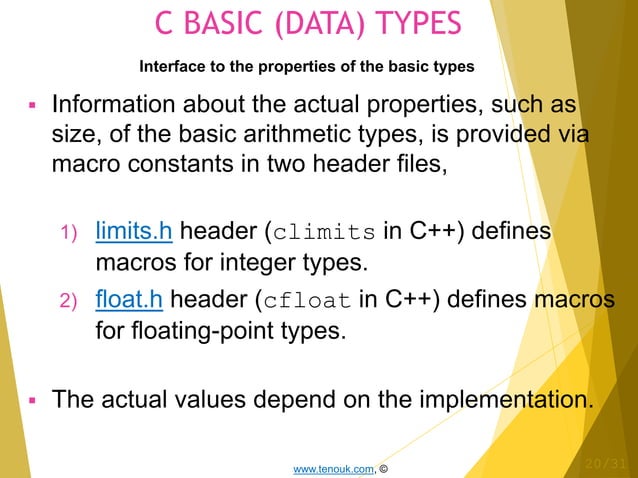 C BASIC (DATA) TYPES

Interface to the properties of the basic types

▪ Information about the actual properties, such as size, of the basic arithmetic types, is provided via macro constants in two header files,

1) limits.h header (climits in C++) defines macros for integer types.

2) float.h header (cfloat in C++) defines macros for floating-point types.

▪ The actual values depend on the implementation.

www.tenouk.com, ©

20/31